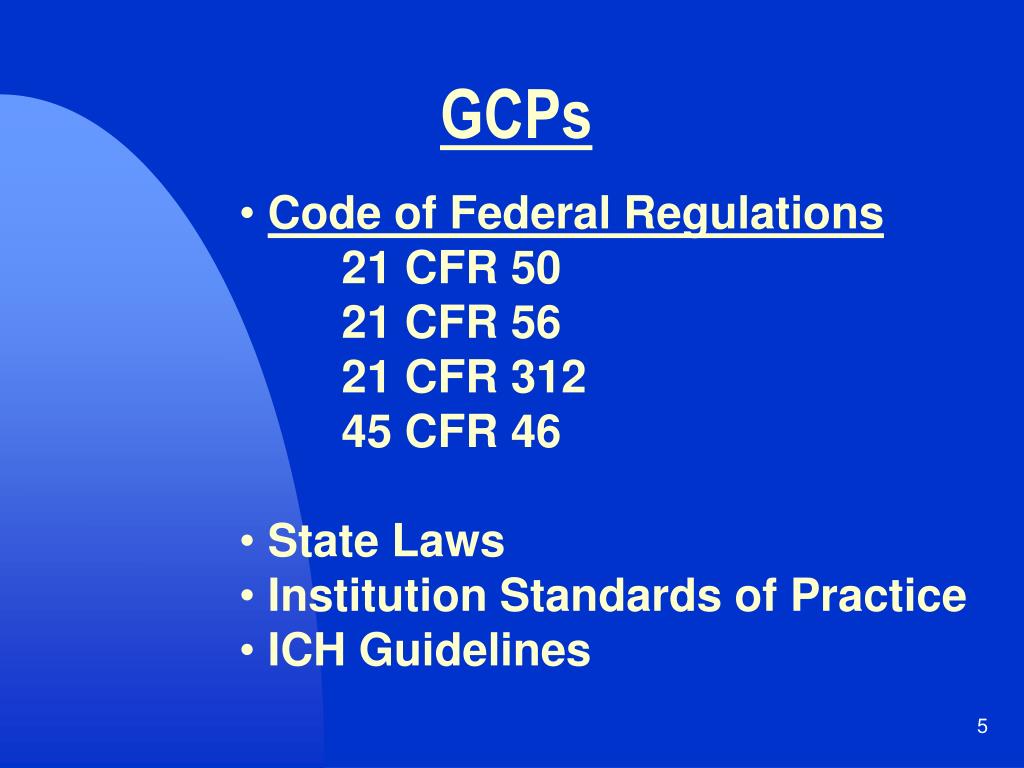 GCPs

• Code of Federal Regulations
21 CFR 50
21 CFR 56
21 CFR 312
45 CFR 46

• State Laws
• Institution Standards of Practice
• ICH Guidelines

5